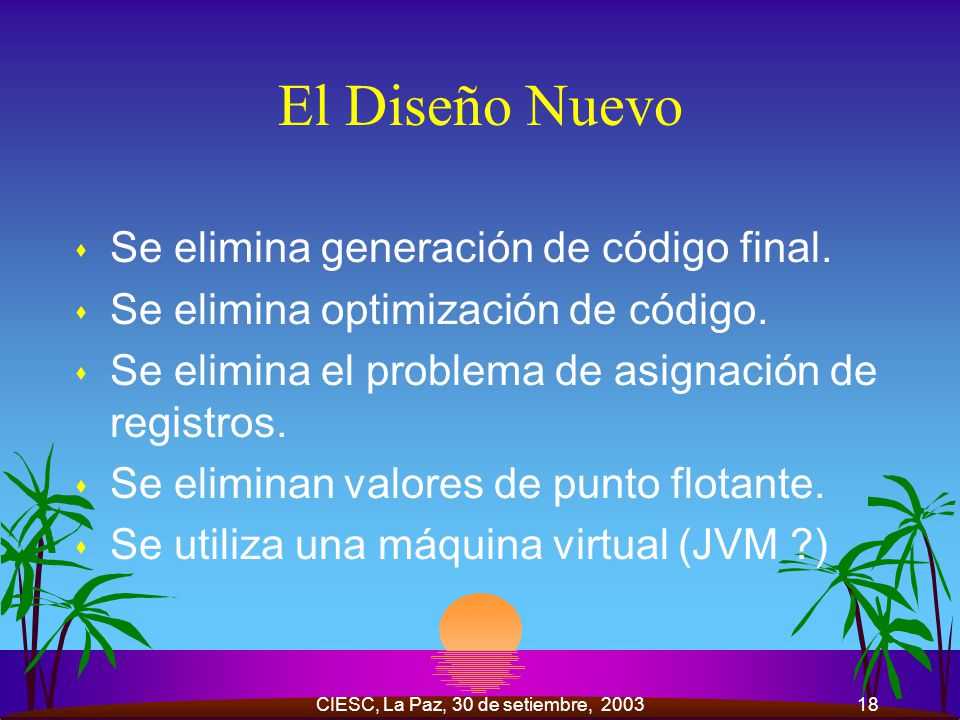 El Diseño Nuevo

- Se elimina generación de código final.
- Se elimina optimización de código.
- Se elimina el problema de asignación de registros.
- Se eliminan valores de punto flotante.
- Se utiliza una máquina virtual (JVM ?)

CIESC, La Paz, 30 de setiembre, 2003

18